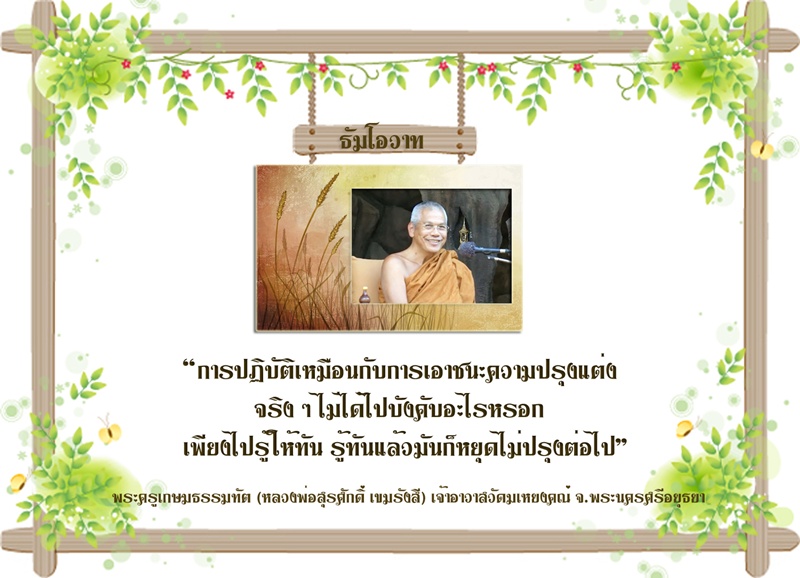 ธัมโอวาท

“การปฏิบัติเหมือนกับการเอาชนะความปรุงแต่ง จริง ๆ ไม่ได้ไปบังคับอะไรหรอก เพียงไปรู้ให้ทัน รู้ทันแล้วมันก็หยุดไม่ปรุงต่อไป”

พระครูเกษมธรรมทัต (หลวงพ่อสุรศักดิ์ เขมรังสี) เจ้าอาวาสวัดมเหยงคณ์ จ.พระนครศรีอยุธยา